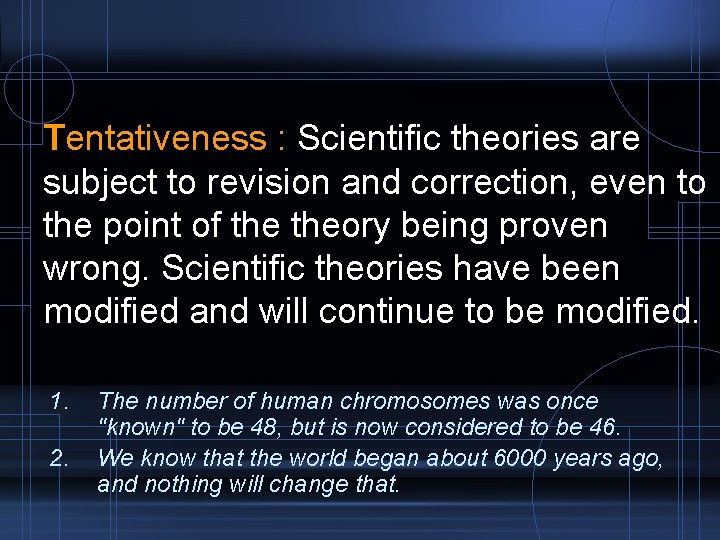 Tentativeness : Scientific theories are subject to revision and correction, even to the point of the theory being proven wrong. Scientific theories have been modified and will continue to be modified.

1. The number of human chromosomes was once "known" to be 48, but is now considered to be 46.
2. We know that the world began about 6000 years ago, and nothing will change that.